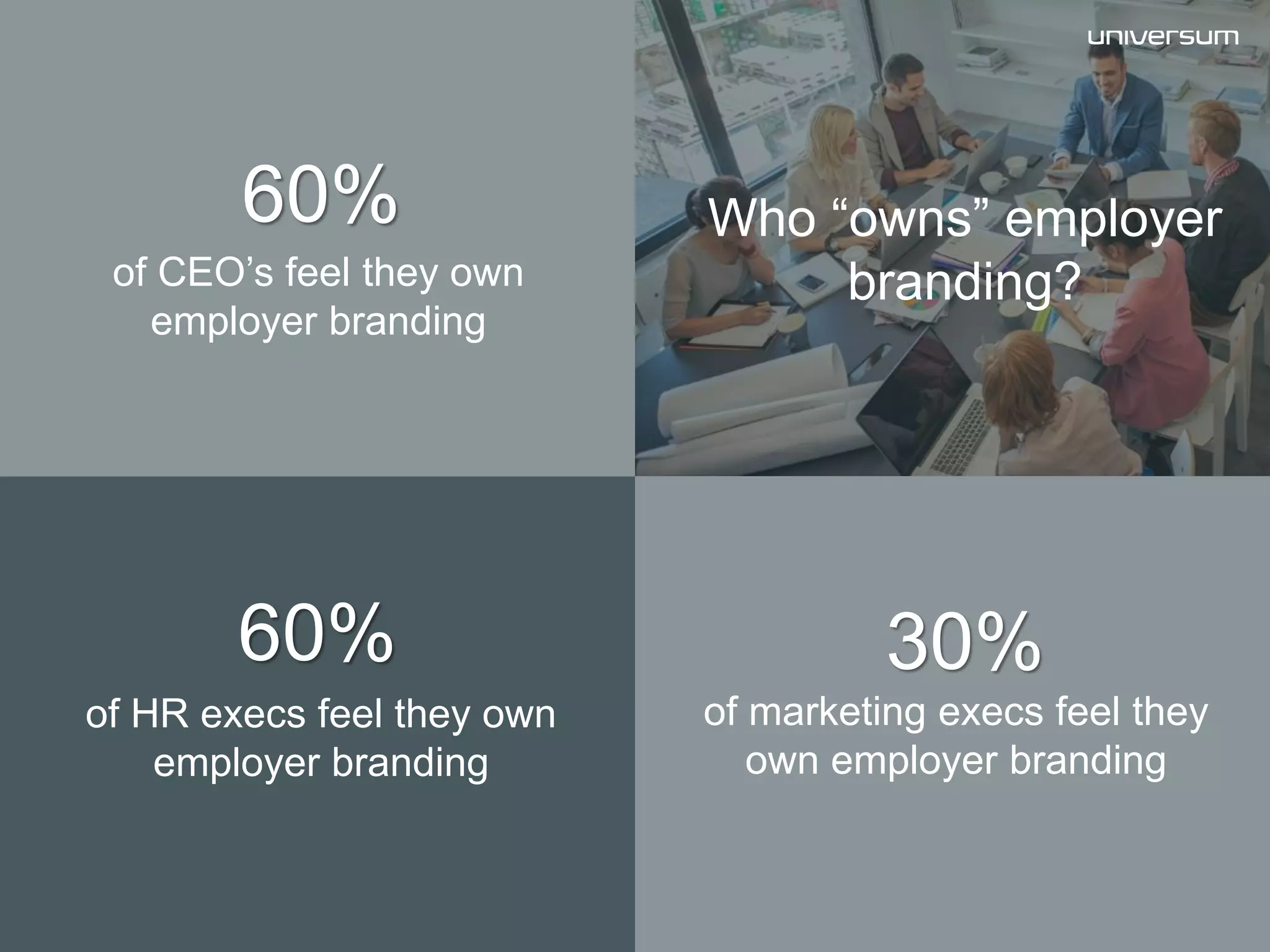 universum

60%
of CEO’s feel they own employer branding

Who “owns” employer branding?

60%
of HR execs feel they own employer branding

30%
of marketing execs feel they own employer branding